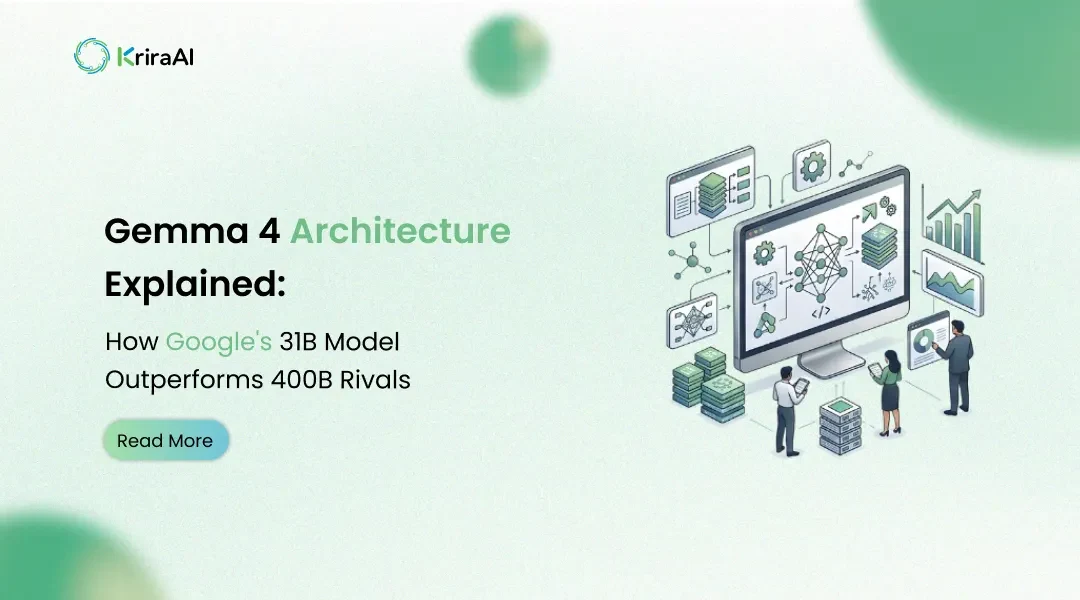 KriraAI

Gemma 4 Architecture Explained:

How Google's 31B Model Outperforms 400B Rivals

Read More

</>